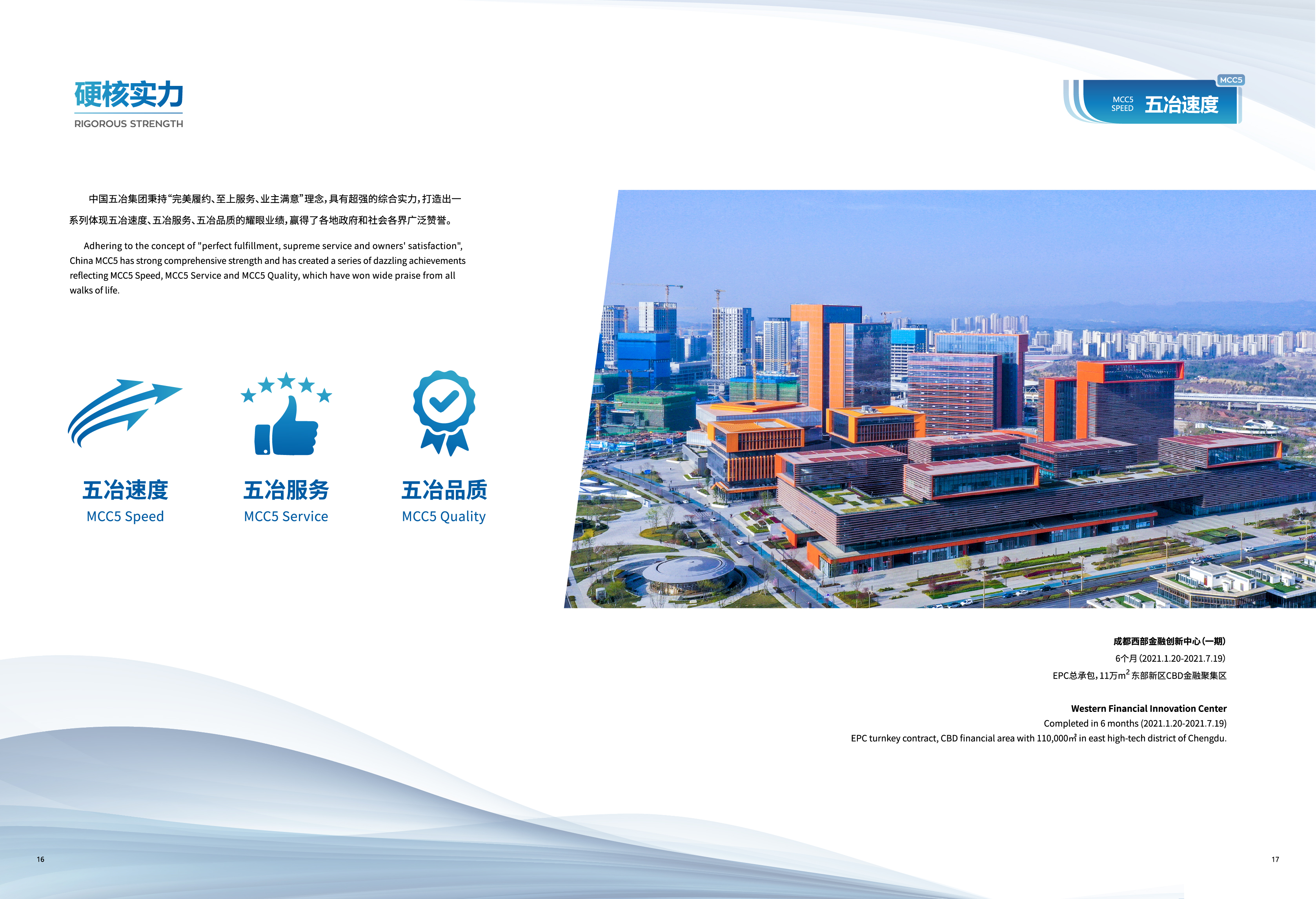 硬核实力
RIGOROUS STRENGTH

MCC5
MCC5 SPEED 五冶速度

中国五冶集团秉持“完美履约、至上服务、业主满意”理念，具有超强的综合实力，打造出一系列体现五冶速度、五冶服务、五冶品质的耀眼业绩，赢得了各地政府和社会各界广泛赞誉。

Adhering to the concept of "perfect fulfillment, supreme service and owners' satisfaction", China MCC5 has strong comprehensive strength and has created a series of dazzling achievements reflecting MCC5 Speed, MCC5 Service and MCC5 Quality, which have won wide praise from all walks of life.

五冶速度
MCC5 Speed

五冶服务
MCC5 Service

五冶品质
MCC5 Quality

成都西部金融创新中心（一期）
6个月（2021.1.20-2021.7.19）
EPC总承包，11万$m^2$ 东部新区CBD金融聚集区

Western Financial Innovation Center
Completed in 6 months (2021.1.20-2021.7.19)
EPC turnkey contract, CBD financial area with 110,000㎡ in east high-tech district of Chengdu.

16

17